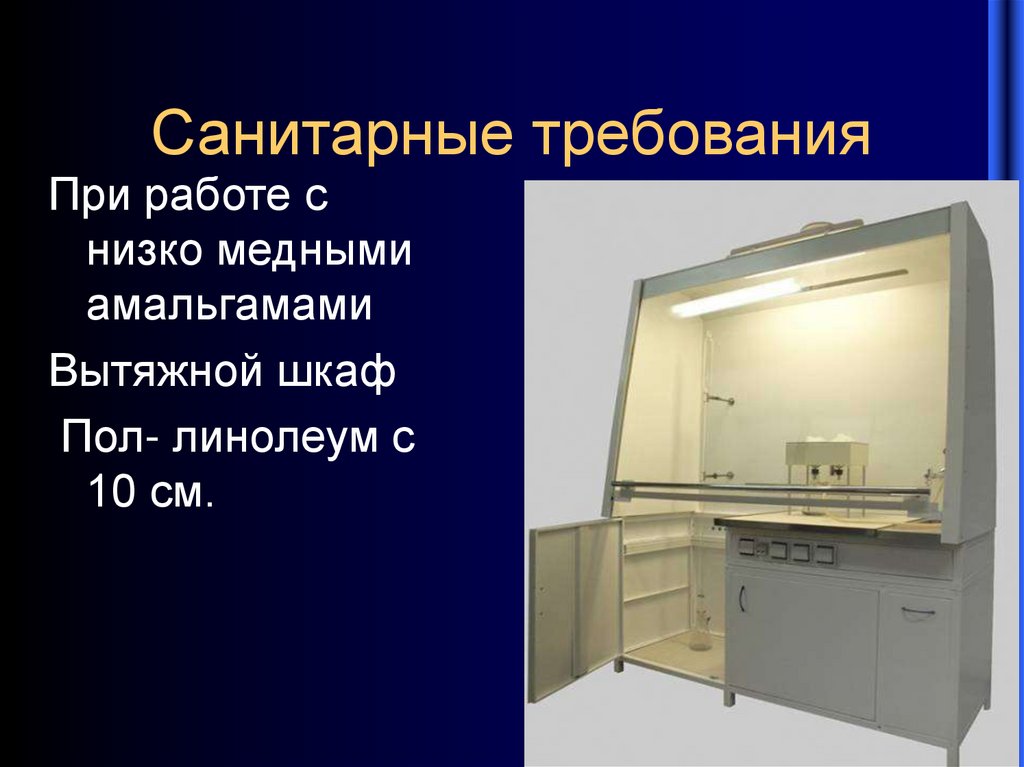 Санитарные требования

При работе с низко медными амальгамами

Вытяжной шкаф

Пол- линолеум с 10 см.